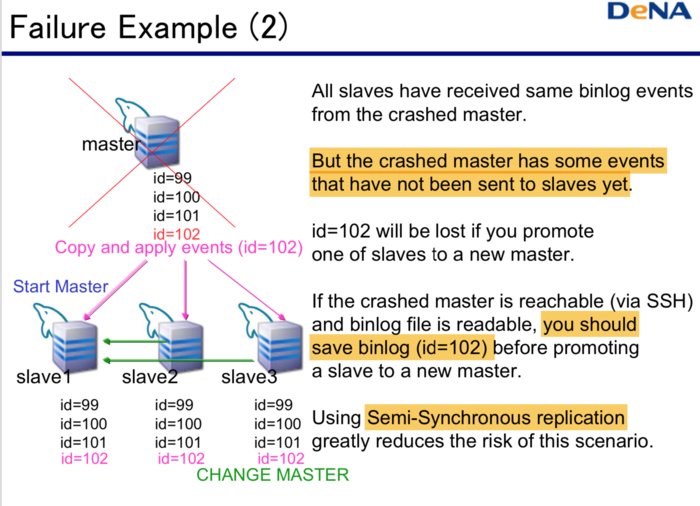 Failure Example (2)

DeNA

master
id=99
id=100
id=101
id=102

Copy and apply events (id=102)

Start Master

slave1
slave2
slave3

id=99
id=100
id=101
id=102

id=99
id=100
id=101
id=102

id=99
id=100
id=101
id=102

CHANGE MASTER

All slaves have received same binlog events from the crashed master.

But the crashed master has some events that have not been sent to slaves yet.

id=102 will be lost if you promote one of slaves to a new master.

If the crashed master is reachable (via SSH) and binlog file is readable, you should save binlog (id=102) before promoting a slave to a new master.

Using Semi-Synchronous replication greatly reduces the risk of this scenario.